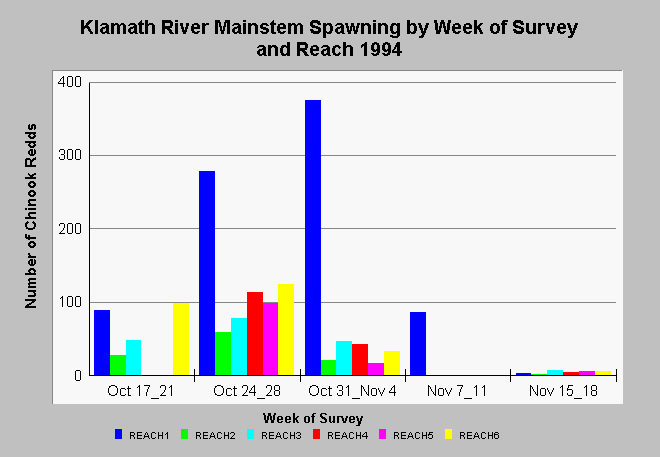 Klamath River Mainstem Spawning by Week of Survey and Reach 1994

Number of Chinook Redds

400
300
200
100
0

Oct 17_21
Oct 24_28
Oct 31_Nov 4
Nov 7_11
Nov 15_18

Week of Survey

REACH1 REACH2 REACH3 REACH4 REACH5 REACH6